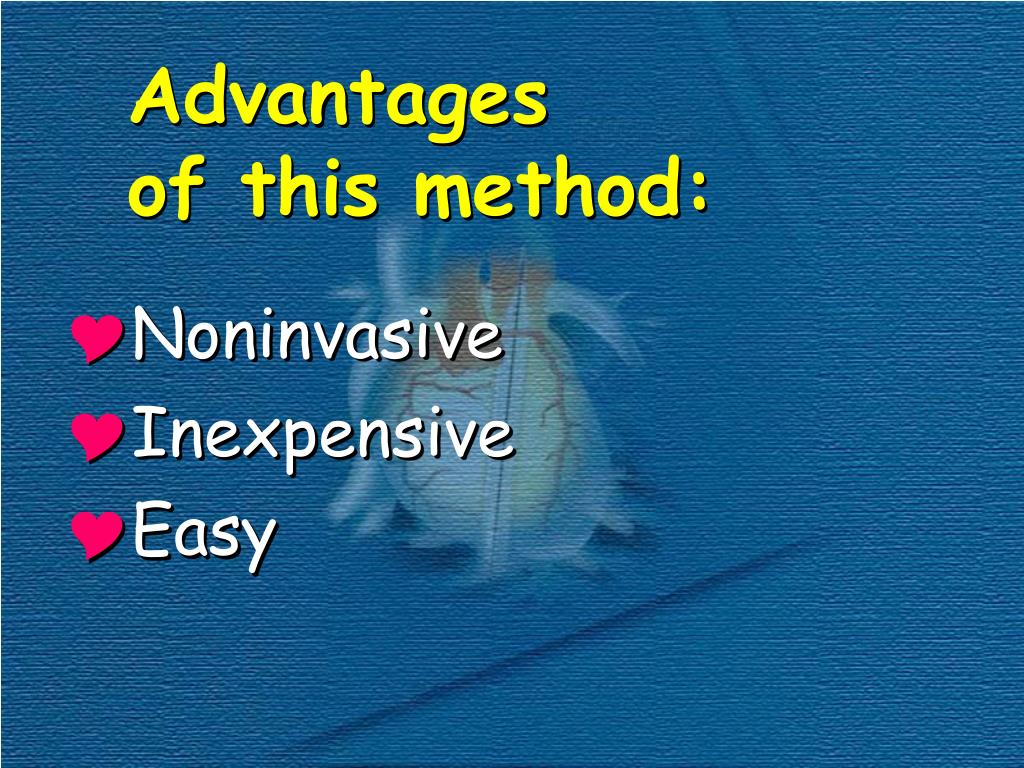 Advantages of this method:

Noninvasive
Inexpensive
Easy